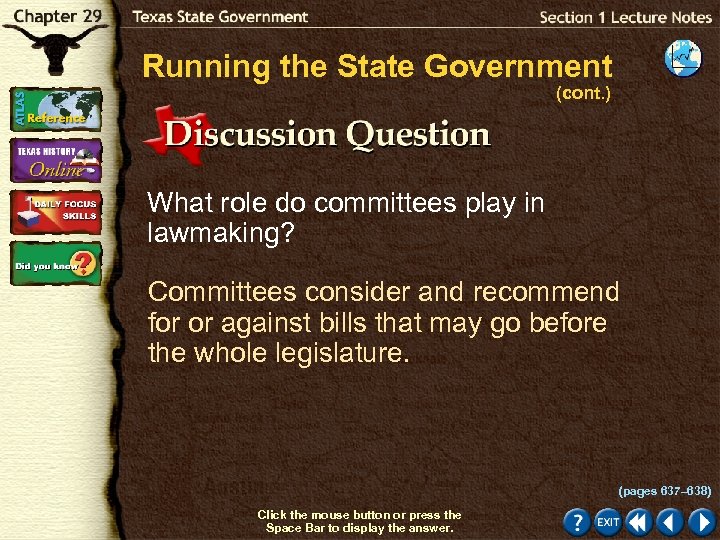 Chapter 29

Texas State Government

Section 1 Lecture Notes

ATLAS Reference

TEXAS HISTORY Online

DAILY FOCUS SKILLS

Did you know?

Running the State Government (cont.)

Discussion Question

What role do committees play in lawmaking?

Committees consider and recommend for or against bills that may go before the whole legislature.

(pages 637–638)

Click the mouse button or press the Space Bar to display the answer.

?

EXIT